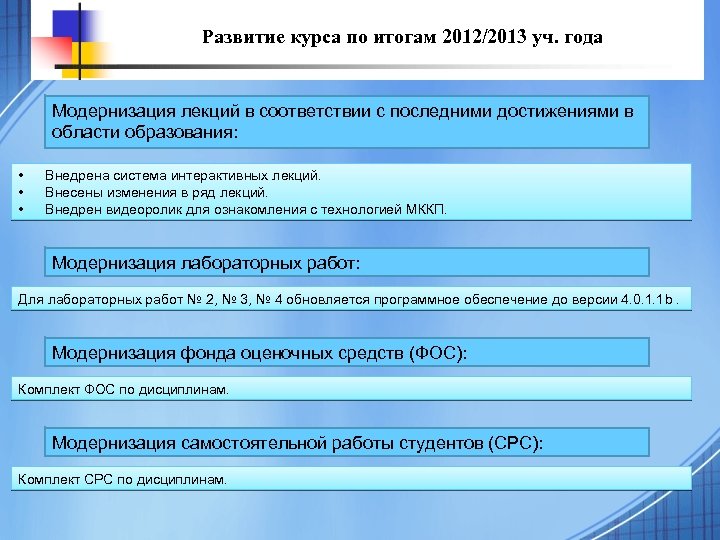 Развитие курса по итогам 2012/2013 уч. года

Модернизация лекций в соответствии с последними достижениями в области образования:

• Внедрена система интерактивных лекций.
• Внесены изменения в ряд лекций.
• Внедрен видеоролик для ознакомления с технологией МККП.

Модернизация лабораторных работ:

Для лабораторных работ № 2, № 3, № 4 обновляется программное обеспечение до версии 4.0.1.1b .

Модернизация фонда оценочных средств (ФОС):

Комплект ФОС по дисциплинам.

Модернизация самостоятельной работы студентов (СРС):

Комплект СРС по дисциплинам.